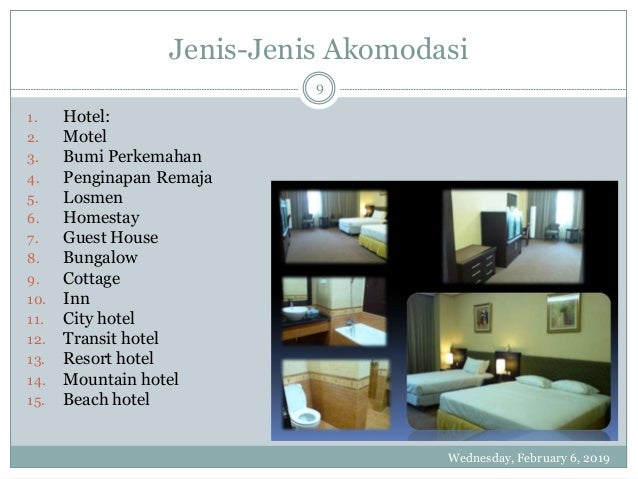 Jenis-Jenis Akomodasi

9

1. Hotel:
2. Motel
3. Bumi Perkemahan
4. Penginapan Remaja
5. Losmen
6. Homestay
7. Guest House
8. Bungalow
9. Cottage
10. Inn
11. City hotel
12. Transit hotel
13. Resort hotel
14. Mountain hotel
15. Beach hotel

Wednesday, February 6, 2019